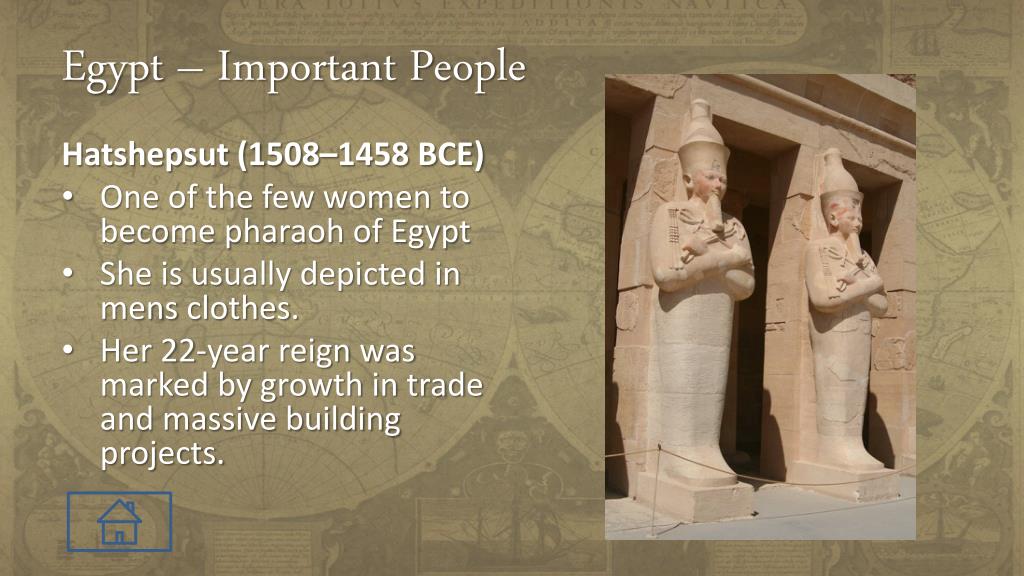 Egypt – Important People

Hatshepsut (1508–1458 BCE)

• One of the few women to become pharaoh of Egypt
• She is usually depicted in mens clothes.
• Her 22-year reign was marked by growth in trade and massive building projects.